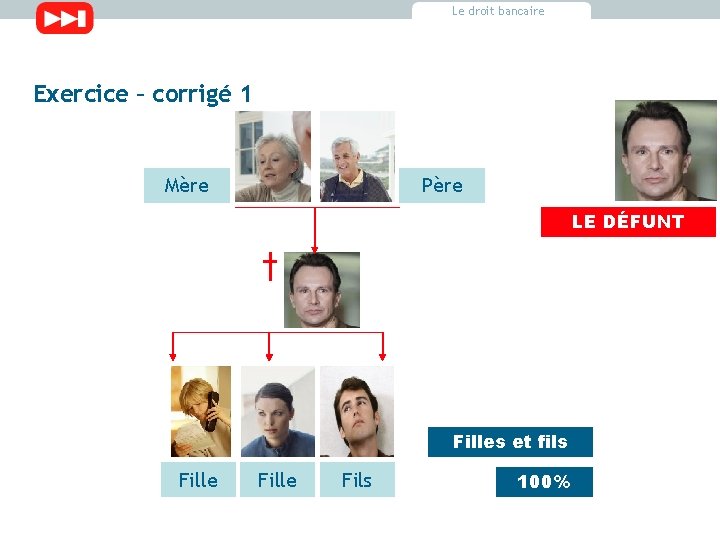 Le droit bancaire

Exercice – corrigé 1

Mère

Père

LE DÉFUNT

†

Fille

Fille

Fils

Filles et fils

100%